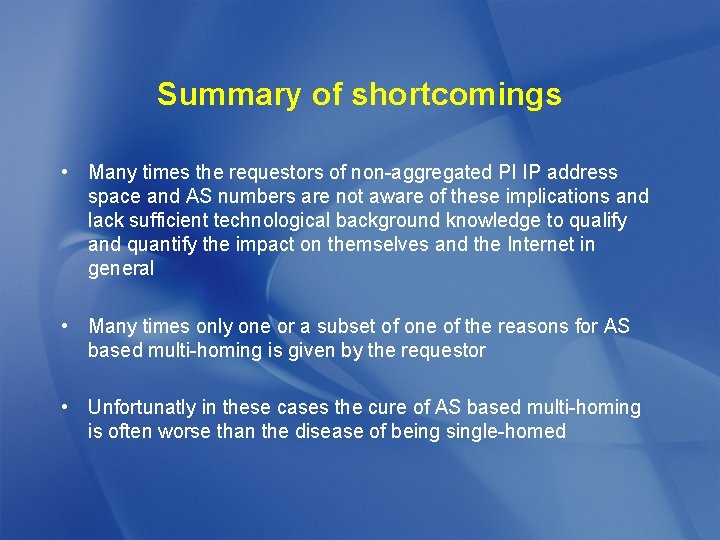 Summary of shortcomings

• Many times the requestors of non-aggregated PI IP address space and AS numbers are not aware of these implications and lack sufficient technological background knowledge to qualify and quantify the impact on themselves and the Internet in general

• Many times only one or a subset of one of the reasons for AS based multi-homing is given by the requestor

• Unfortunatly in these cases the cure of AS based multi-homing is often worse than the disease of being single-homed